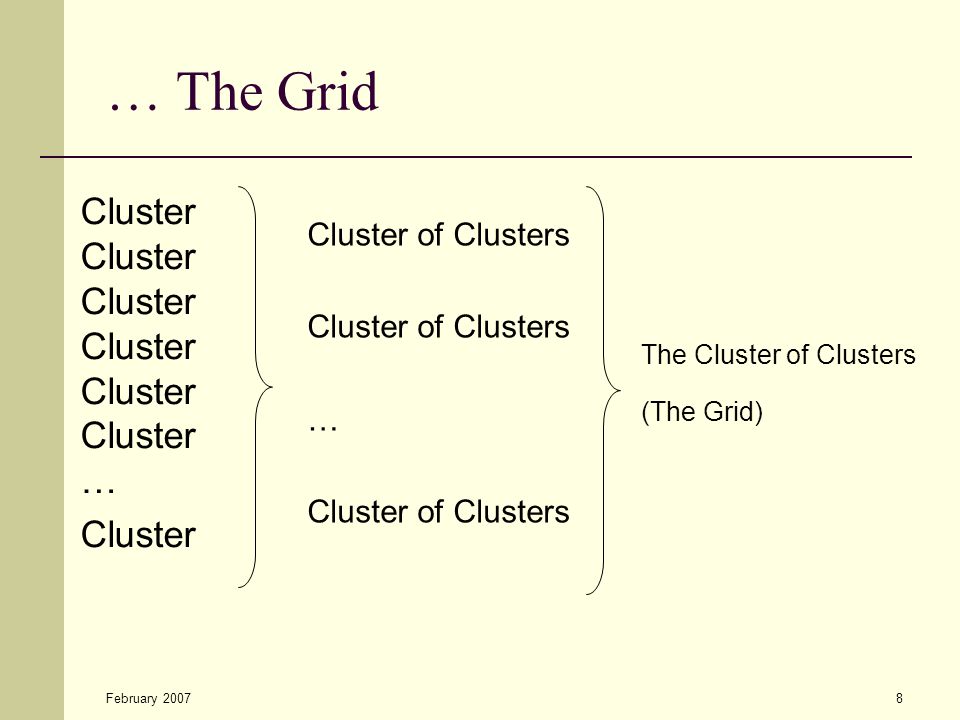 … The Grid

Cluster
Cluster
Cluster
Cluster
Cluster
Cluster
…
Cluster

Cluster of Clusters

Cluster of Clusters

…

Cluster of Clusters

The Cluster of Clusters

(The Grid)

February 2007

8